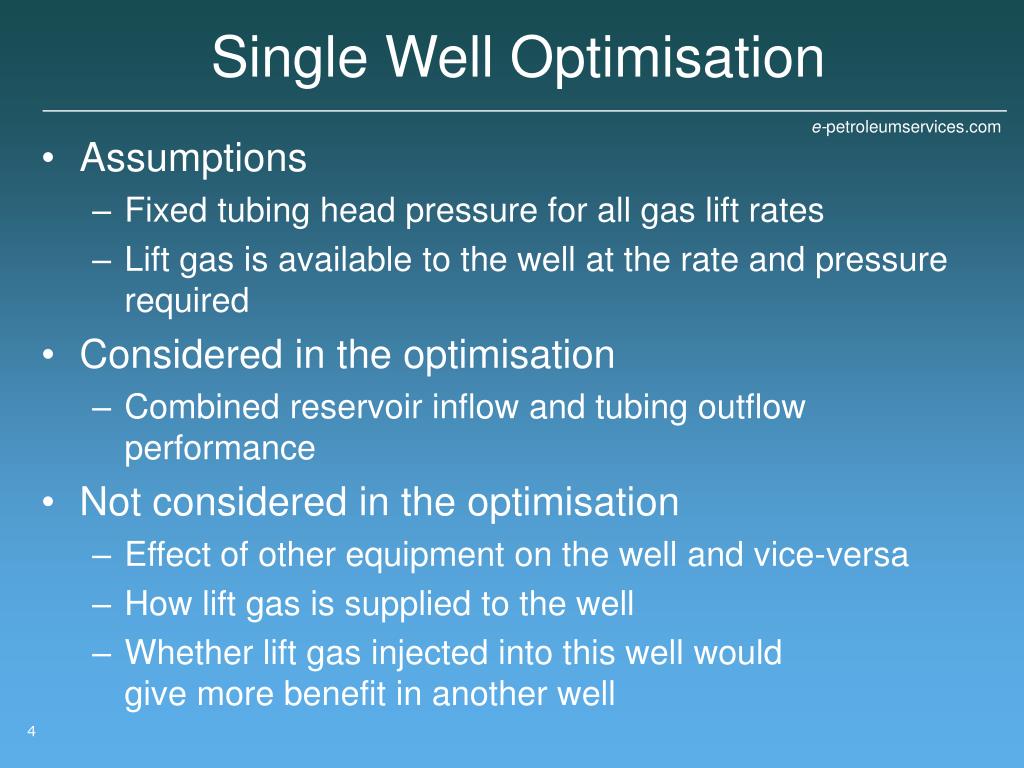 Single Well Optimisation

e-petroleumservices.com

• Assumptions
– Fixed tubing head pressure for all gas lift rates
– Lift gas is available to the well at the rate and pressure required
• Considered in the optimisation
– Combined reservoir inflow and tubing outflow performance
• Not considered in the optimisation
– Effect of other equipment on the well and vice-versa
– How lift gas is supplied to the well
– Whether lift gas injected into this well would give more benefit in another well

4